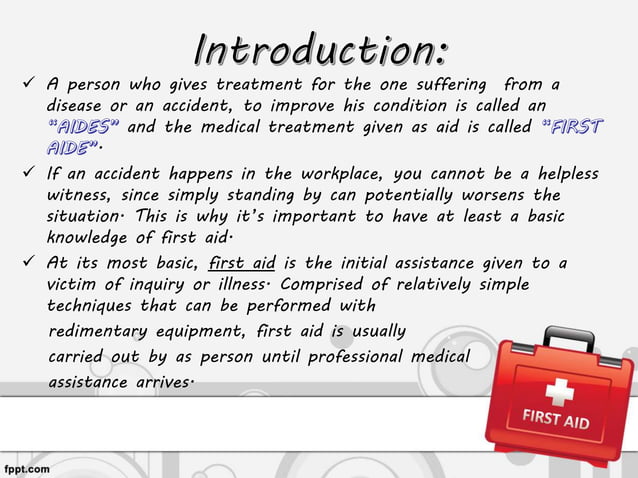 Introduction:

✓ A person who gives treatment for the one suffering from a disease or an accident, to improve his condition is called an "AIDES" and the medical treatment given as aid is called "FIRST AIDE".

✓ If an accident happens in the workplace, you cannot be a helpless witness, since simply standing by can potentially worsens the situation. This is why it's important to have at least a basic knowledge of first aid.

✓ At its most basic, first aid is the initial assistance given to a victim of inquiry or illness. Comprised of relatively simple techniques that can be performed with redimentary equipment, first aid is usually carried out by as person until professional medical assistance arrives.

FIRST AID

fppt.com